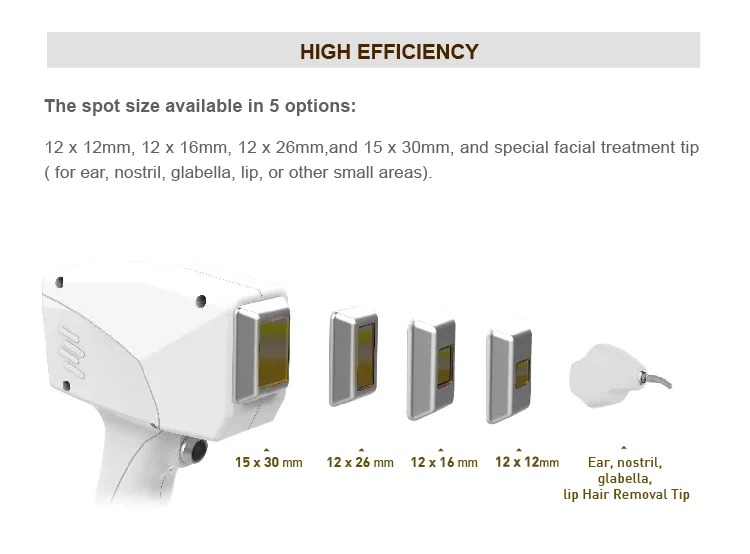 HIGH EFFICIENCY

The spot size available in 5 options:

12 x 12mm, 12 x 16mm, 12 x 26mm,and 15 x 30mm, and special facial treatment tip ( for ear, nostril, glabella, lip, or other small areas).

15 x 30 mm

12 x 26 mm

12 x 16 mm

12 x 12mm

Ear, nostril, glabella, lip Hair Removal Tip